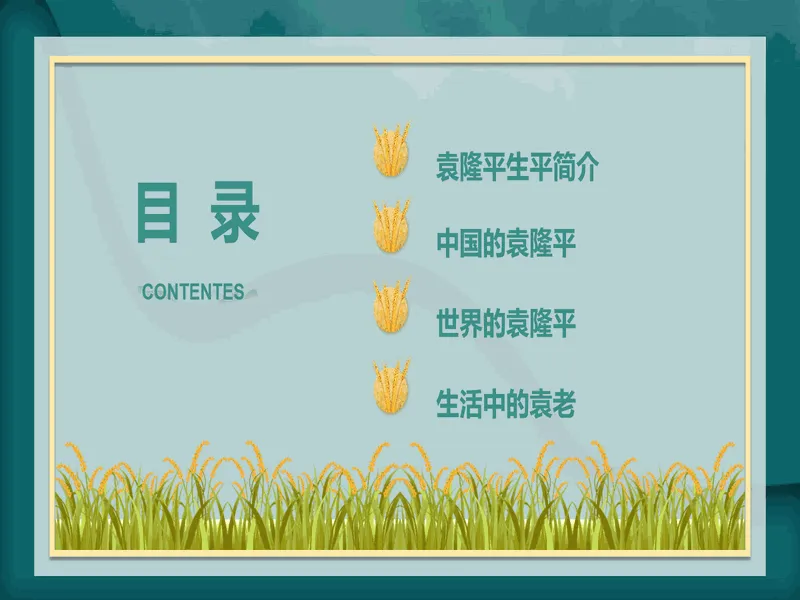 目 录

CONTENTES

袁隆平生平简介

中国的袁隆平

世界的袁隆平

生活中的袁老